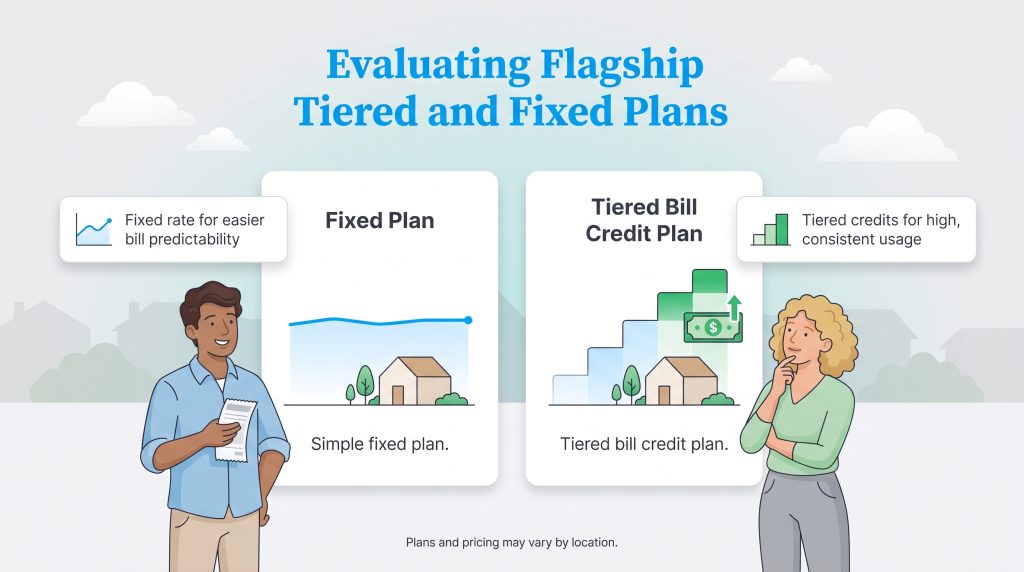 Evaluating Flagship Tiered and Fixed Plans

Fixed rate for easier bill predictability

Fixed Plan

Simple fixed plan.

Tiered Bill Credit Plan

$

Tiered bill credit plan.

Tiered credits for high, consistent usage

Plans and pricing may vary by location.